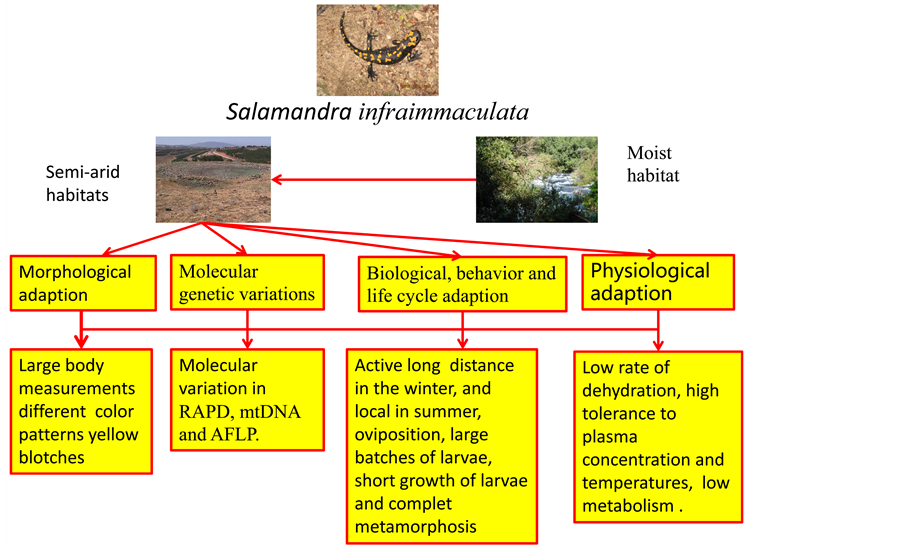 Salamandra infraimmaculata

Semi-arid habitats

Moist habitat

Morphological adaption

Molecular genetic variations

Biological, behavior and life cycle adaption

Physiological adaption

Large body measurements different color patterns yellow blotches

Molecular variation in RAPD, mtDNA and AFLP.

Active long distance in the winter, and local in summer, oviposition, large batches of larvae, short growth of larvae and complet metamorphosis

Low rate of dehydration, high tolerance to plasma concentration and temperatures, low metabolism .